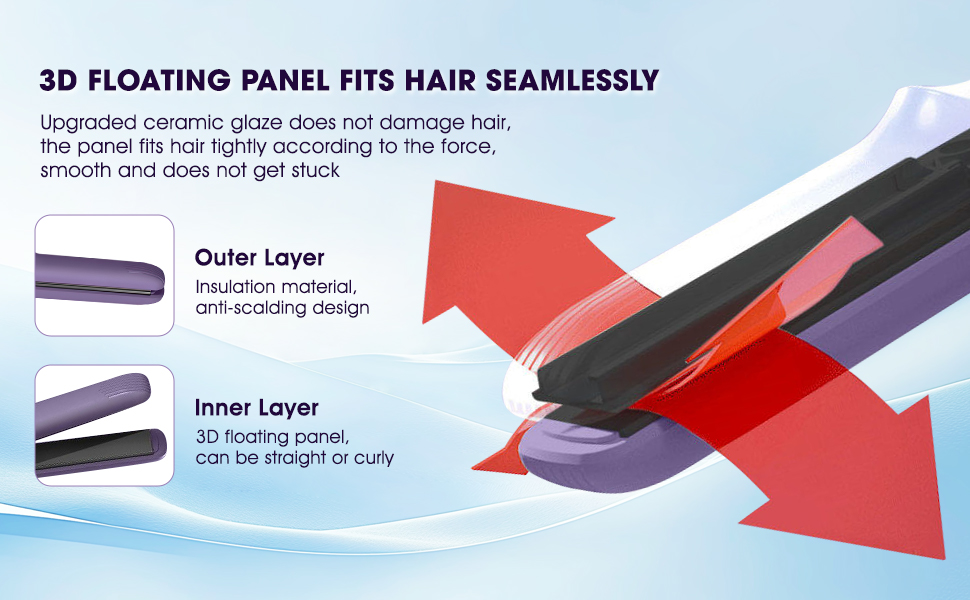 3D FLOATING PANEL FITS HAIR SEAMLESSLY

Upgraded ceramic glaze does not damage hair, the panel fits hair tightly according to the force, smooth and does not get stuck

Outer Layer
Insulation material, anti-scalding design

Inner Layer
3D floating panel, can be straight or curly